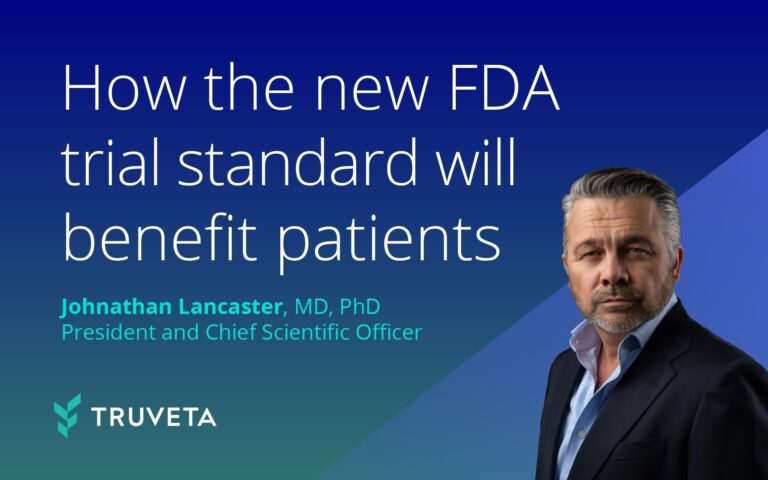 How the new FDA trial standard will benefit patients

Johnathan Lancaster, MD, PhD
President and Chief Scientific Officer

TRUVETA